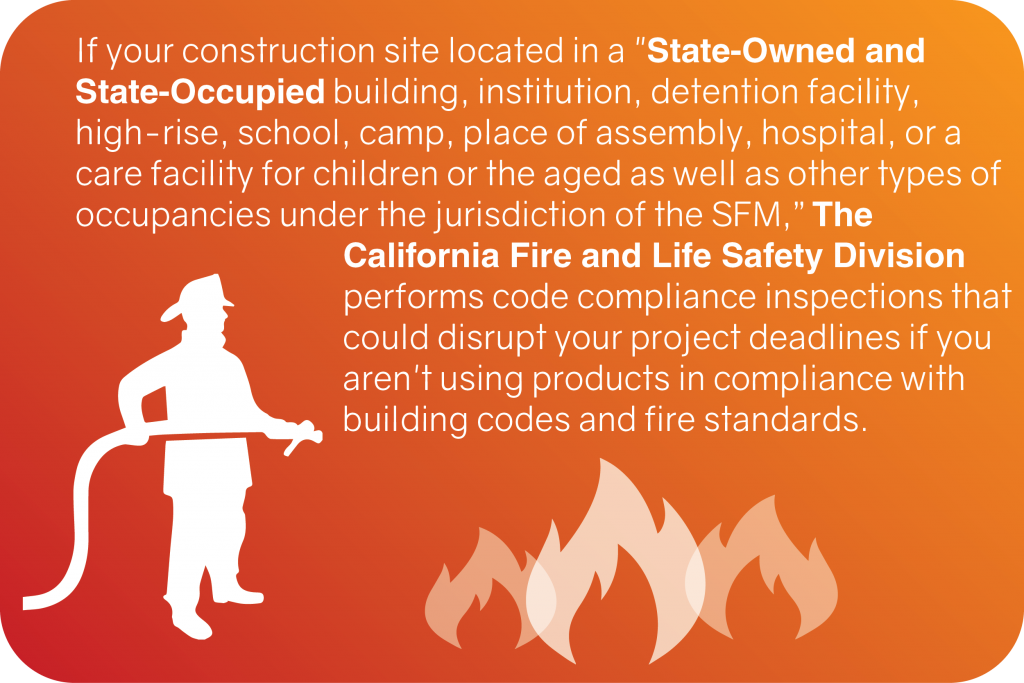 If your construction site located in a "State-Owned and State-Occupied building, institution, detention facility, high-rise, school, camp, place of assembly, hospital, or a care facility for children or the aged as well as other types of occupancies under the jurisdiction of the SFM," The California Fire and Life Safety Division performs code compliance inspections that could disrupt your project deadlines if you aren't using products in compliance with building codes and fire standards.